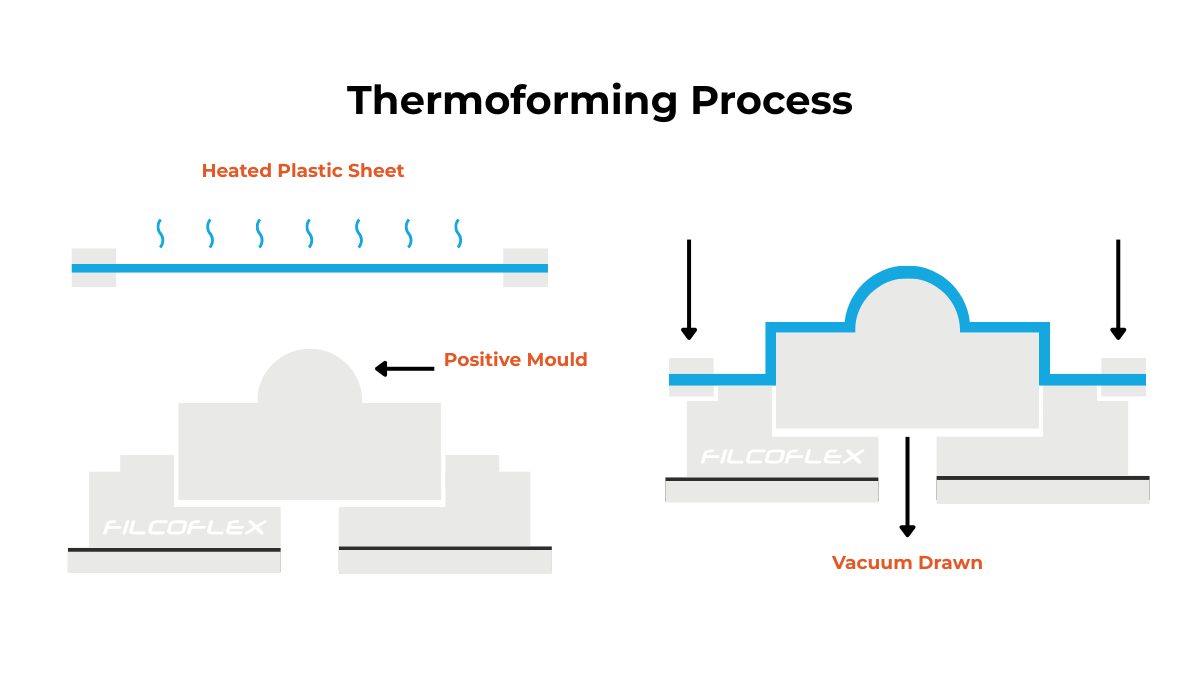 Thermoforming Process

Heated Plastic Sheet

Positive Mould

FILCOFLEX

FILCOFLEX

Vacuum Drawn